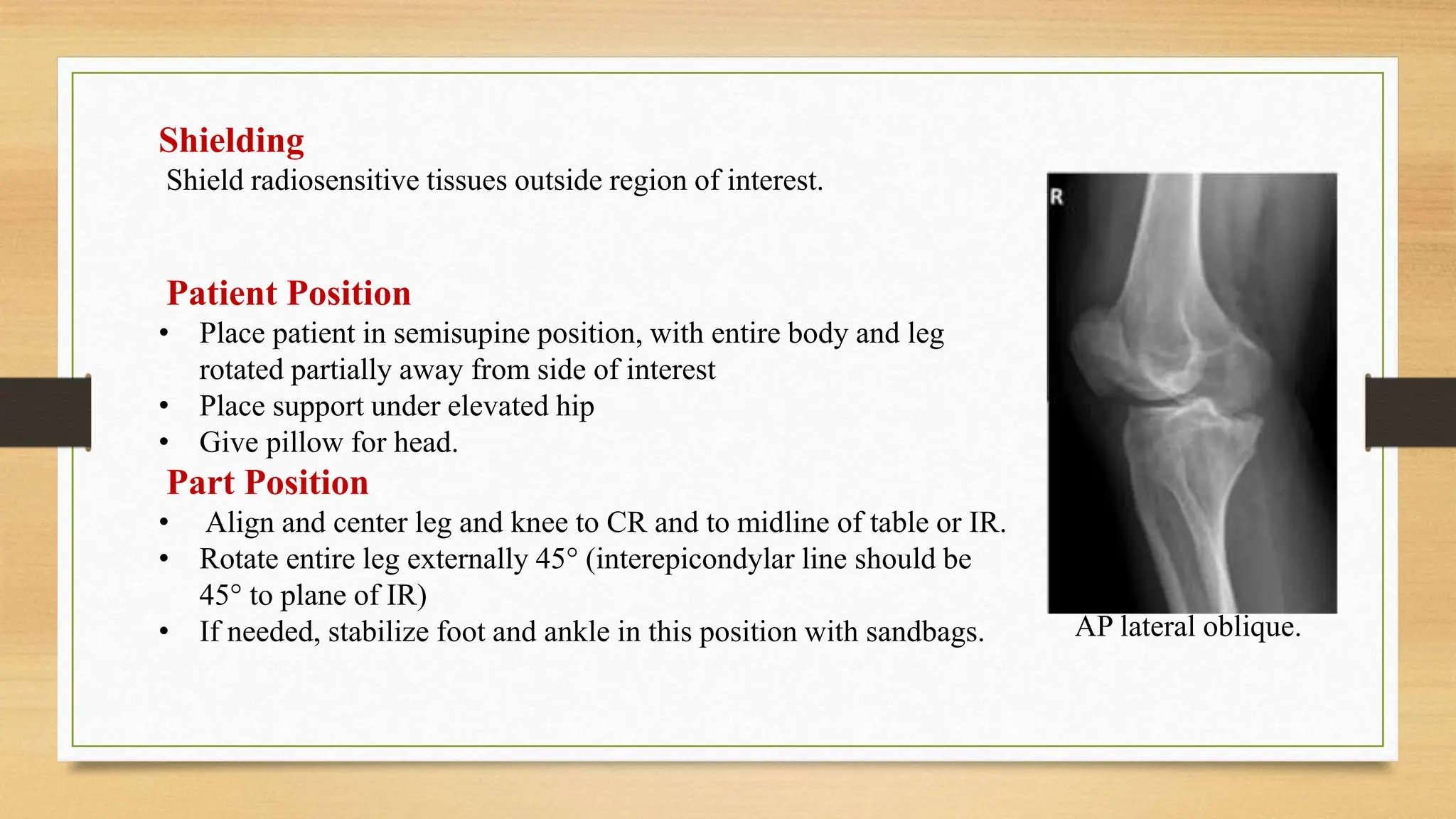 Shielding
Shield radiosensitive tissues outside region of interest.

Patient Position
• Place patient in semisupine position, with entire body and leg rotated partially away from side of interest
• Place support under elevated hip
• Give pillow for head.

Part Position
• Align and center leg and knee to CR and to midline of table or IR.
• Rotate entire leg externally 45° (interepicondylar line should be 45° to plane of IR)
• If needed, stabilize foot and ankle in this position with sandbags.

R

AP lateral oblique.